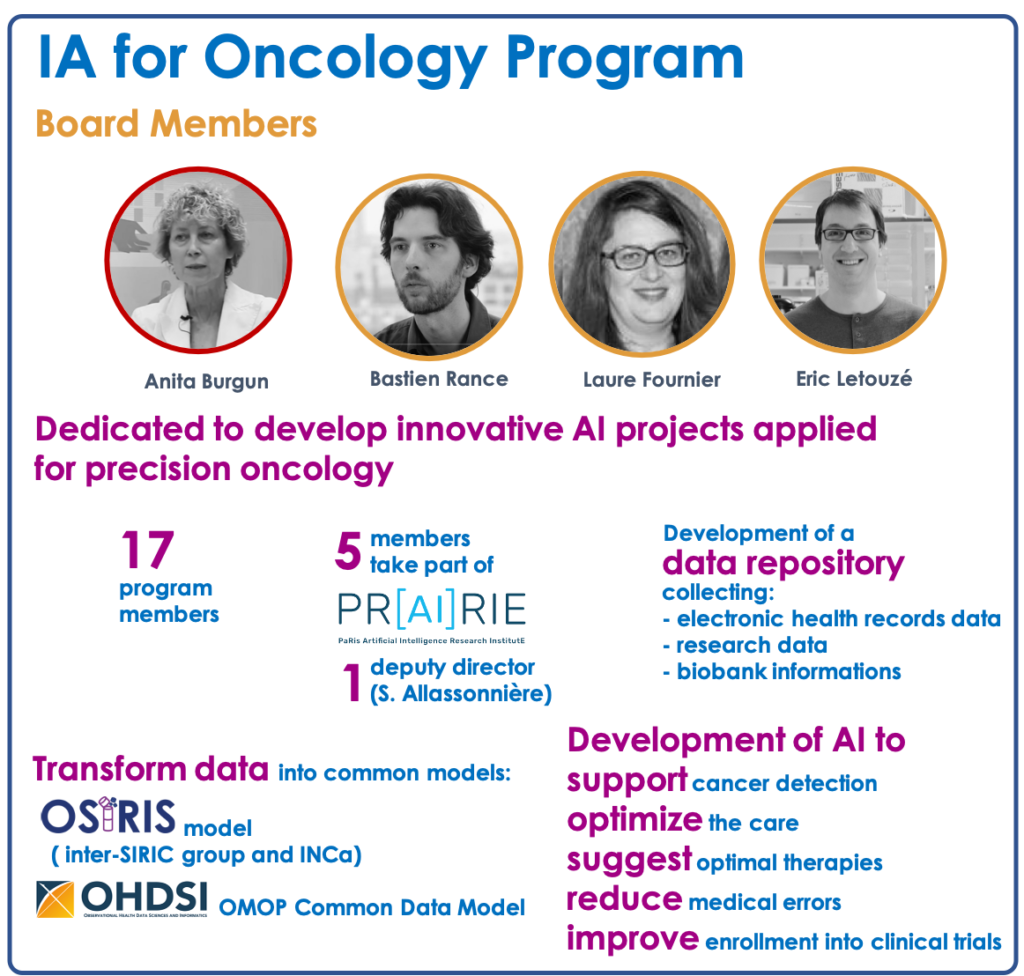 IA for Oncology Program

Board Members

Anita Burgun

Bastien Rance

Laure Fournier

Eric Letouzé

Dedicated to develop innovative AI projects applied for precision oncology

17 program members

5 members take part of

PR[AI]RIE

PaRis Artificial Intelligence Research InstitutE

1 deputy director (S. Allassonnière)

Development of a data repository collecting:
- electronic health records data
- research data
- biobank informations

Transform data into common models:

OSIRIS model ( inter-SIRIC group and INCa)

OHDSI

OBSERVATIONAL HEALTH DATA SCIENCES AND INFORMATICS

OMOP Common Data Model

Development of AI to
support cancer detection
optimize the care
suggest optimal therapies
reduce medical errors
improve enrollment into clinical trials